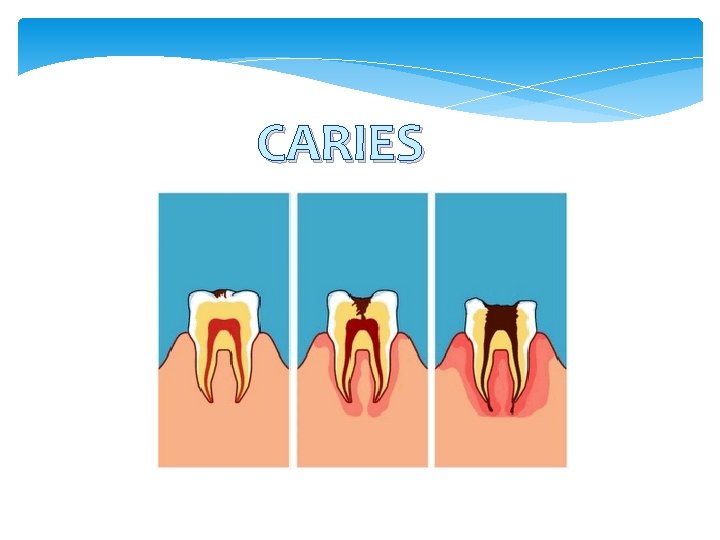 CARIES